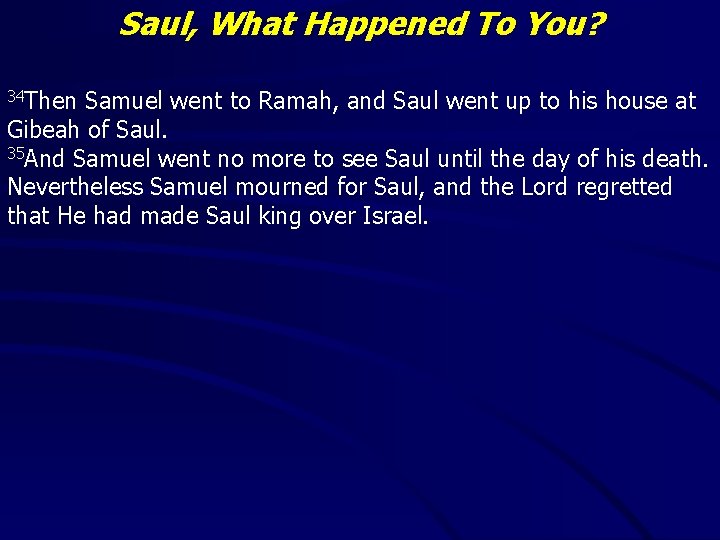 Saul, What Happened To You?

$^{34}$Then Samuel went to Ramah, and Saul went up to his house at Gibeah of Saul.
$^{35}$And Samuel went no more to see Saul until the day of his death. Nevertheless Samuel mourned for Saul, and the Lord regretted that He had made Saul king over Israel.